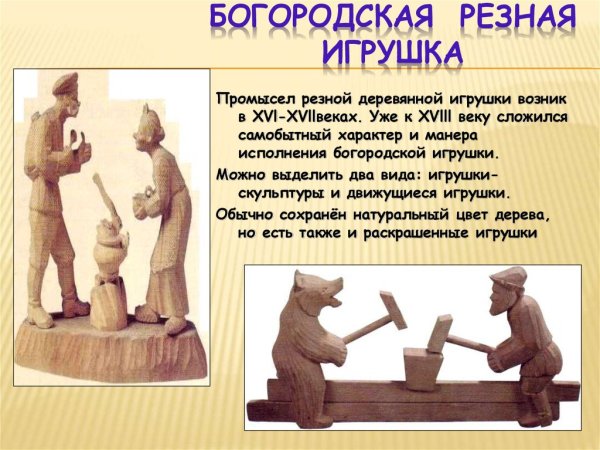 БОГОРОДСКАЯ РЕЗНАЯ ИГРУШКА

Промысел резной деревянной игрушки возник в XVI-XVIIвеках. Уже к XVIII веку сложился самобытный характер и манера исполнения богородской игрушки.

Можно выделить два вида: игрушки-скульптуры и движущиеся игрушки.

Обычно сохранён натуральный цвет дерева, но есть также и раскрашенные игрушки